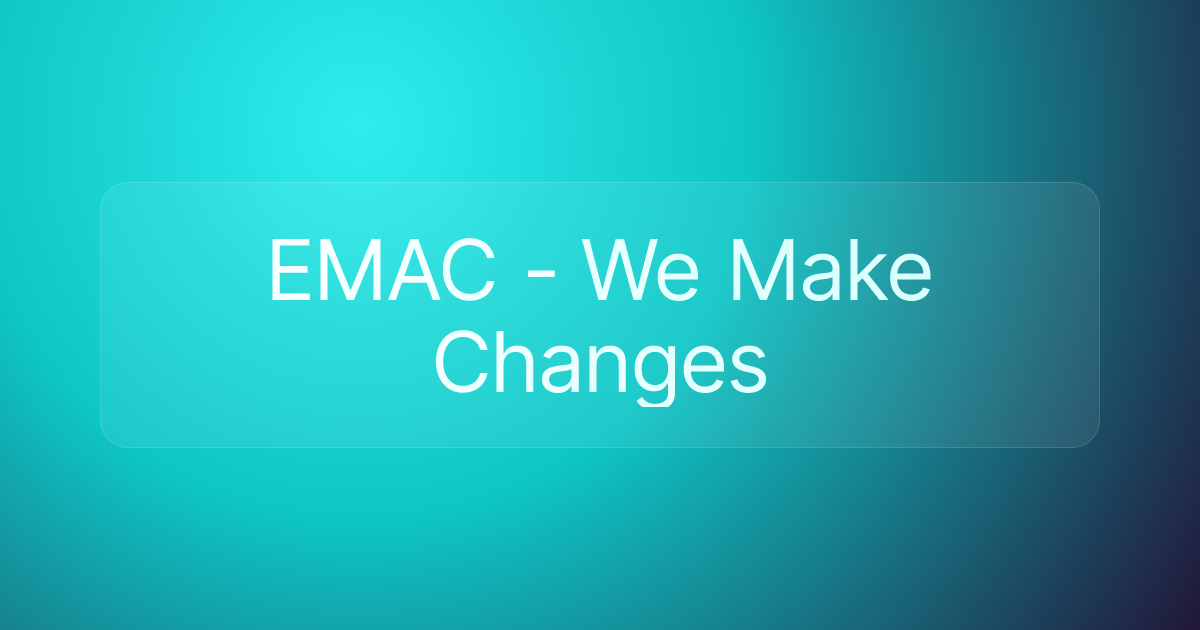 EMAC - We Make Changes